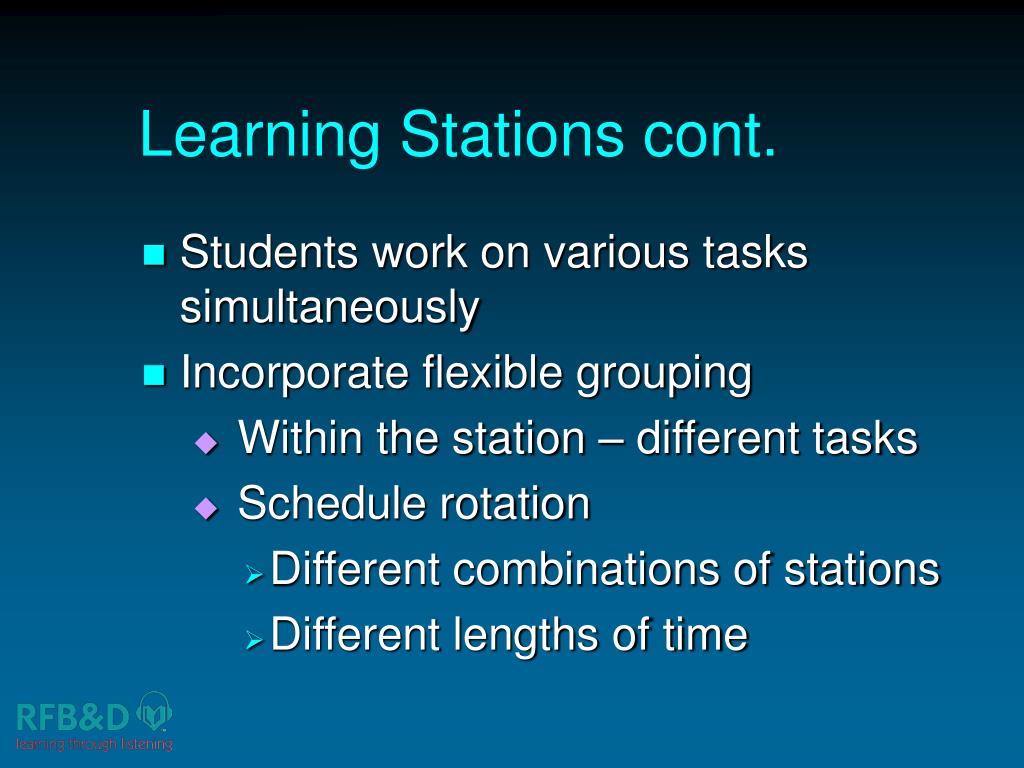 Learning Stations cont.

Students work on various tasks simultaneously

Incorporate flexible grouping

Within the station – different tasks

Schedule rotation

Different combinations of stations

Different lengths of time

RFB&D

learning through listening